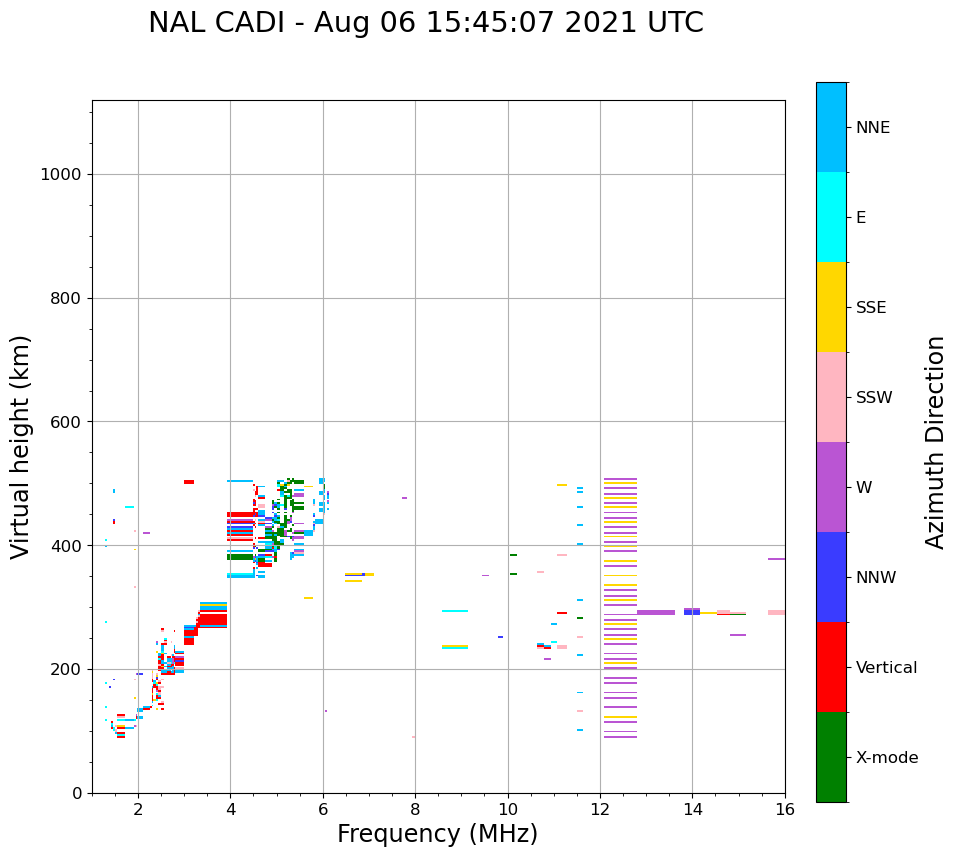 NAL CADI - Aug 06 15:45:07 2021 UTC

Virtual height (km)

1000
800
600
400
200
0

2
4
6
8
10
12
14
16

Frequency (MHz)

NNE
E
SSE
SSW
W
NNW
Vertical
X-mode

Azimuth Direction